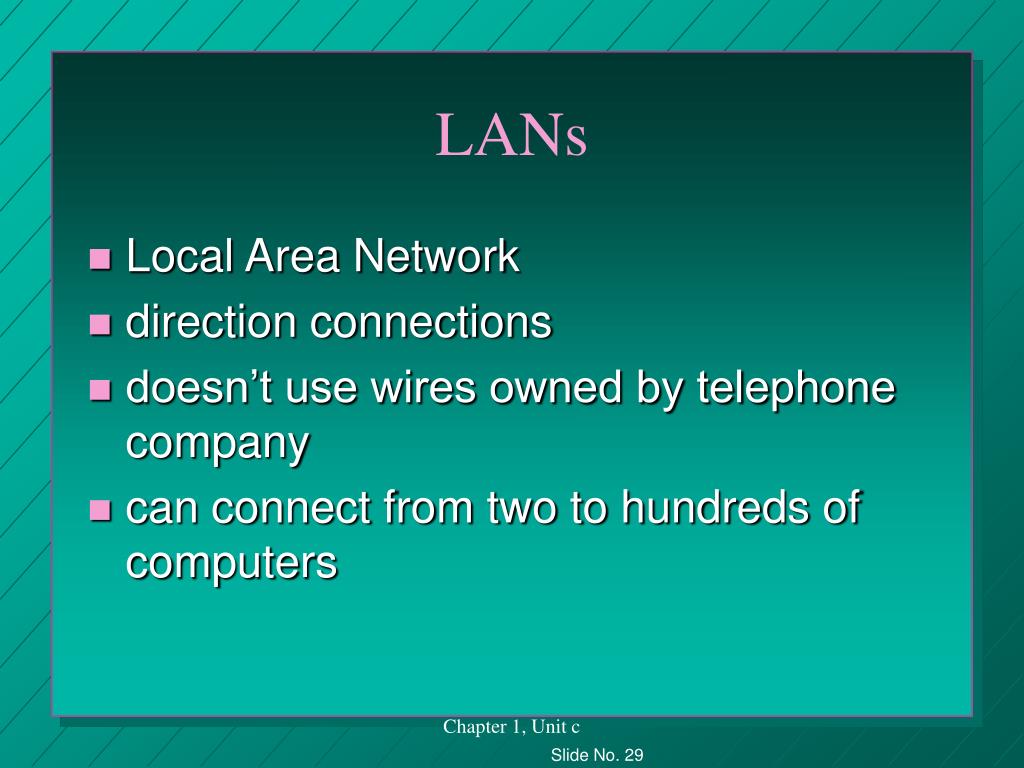 LANs

- Local Area Network
- direction connections
- doesn’t use wires owned by telephone company
- can connect from two to hundreds of computers

Chapter 1, Unit c

Slide No. 29